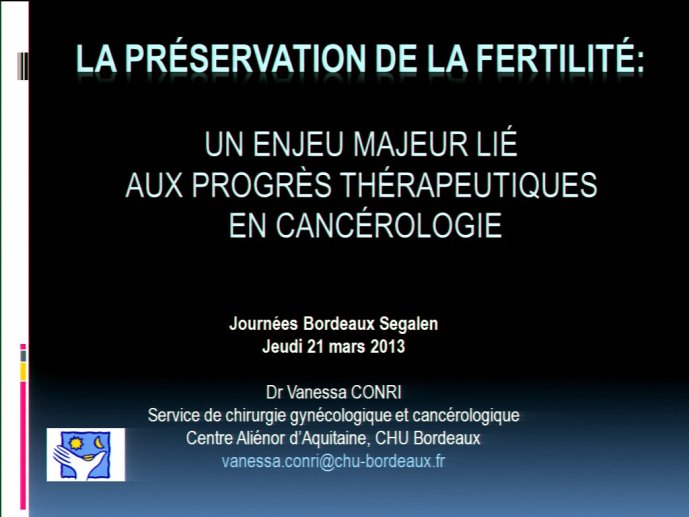 LA PRÉSERVATION DE LA FERTILITÉ:

UN ENJEU MAJEUR LIÉ AUX PROGRÈS THÉRAPEUTIQUES EN CANCÉROLOGIE

Journées Bordeaux Segalen
Jeudi 21 mars 2013

Dr Vanessa CONRI
Service de chirurgie gynécologique et cancérologique
Centre Aliénor d'Aquitaine, CHU Bordeaux
vanessa.conri@chu-bordeaux.fr